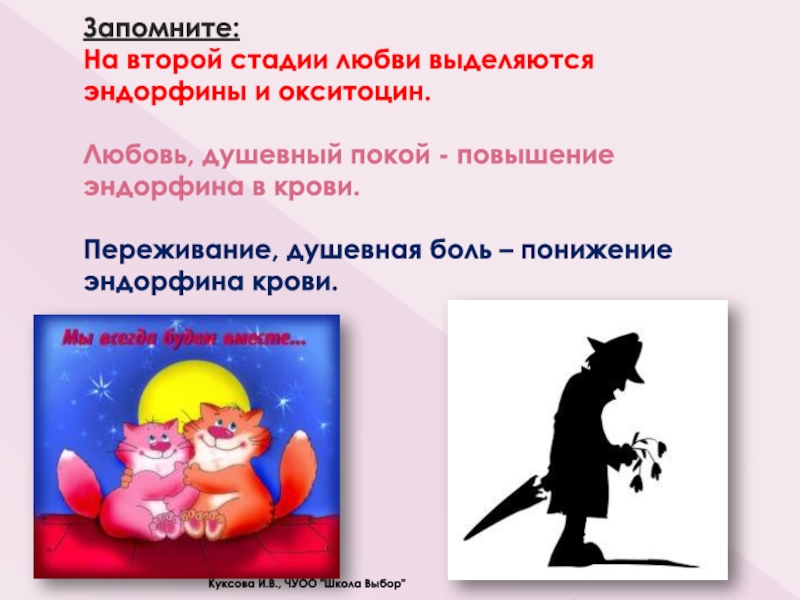 Запомните:
На второй стадии любви выделяются эндорфины и окситоцин.

Любовь, душевный покой - повышение эндорфина в крови.

Переживание, душевная боль – понижение эндорфина крови.

Мы всегда будем вместе...

Куксова И.В., ЧУОО "Школа Выбор"